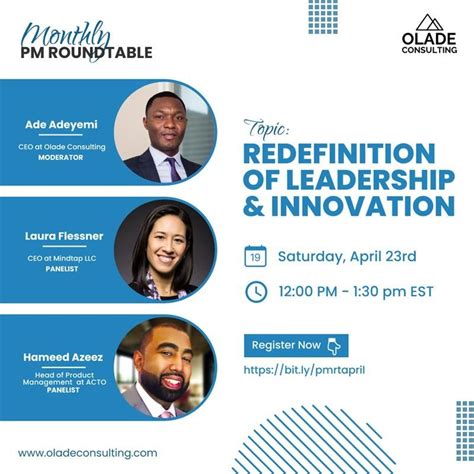 Monthly
PM ROUNDTABLE

OLADE
CONSULTING

Ade Adeyemi
CEO at Olade Consulting
MODERATOR

Laura Flessner
CEO at Mindtap LLC
PANELIST

Hameed Azeez
Head of Product Management at ACTO
PANELIST

Topic:
REDEFINITION OF LEADERSHIP & INNOVATION

19 Saturday, April 23rd

12:00 PM - 1:30 pm EST

Register Now

https://bit.ly/pmrtapril

www.oladeconsulting.com